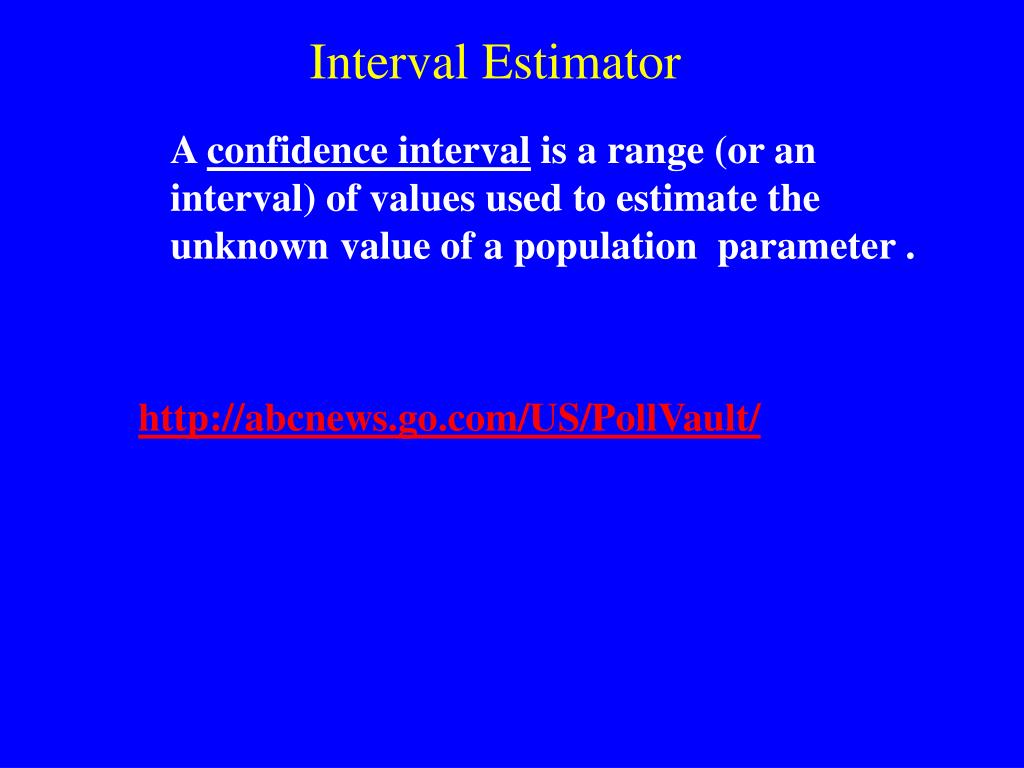 Interval Estimator

A confidence interval is a range (or an interval) of values used to estimate the unknown value of a population parameter .

http://abcnews.go.com/US/PollVault/